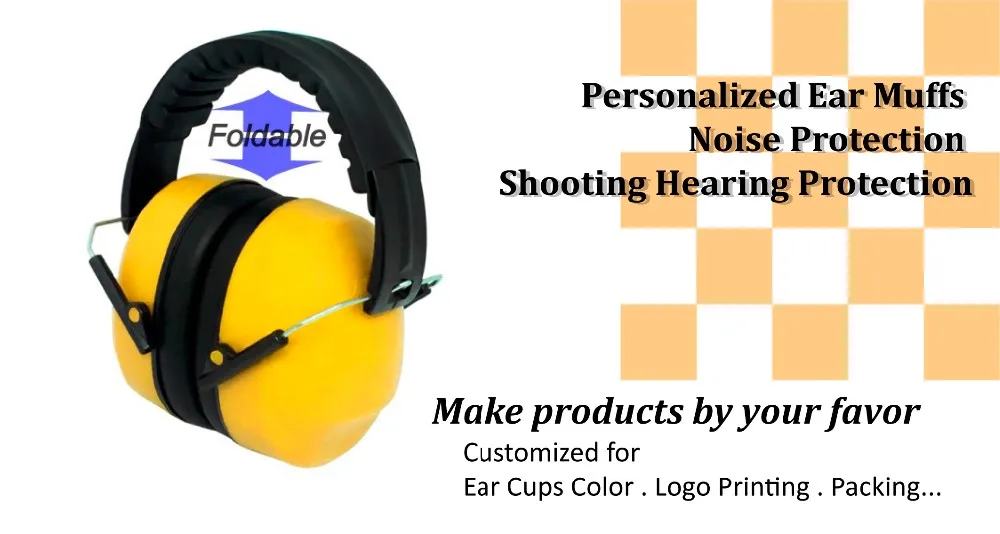 Foldable

Personalized Ear Muffs
Noise Protection
Shooting Hearing Protection

Make products by your favor
Customized for
Ear Cups Color . Logo Printing . Packing...